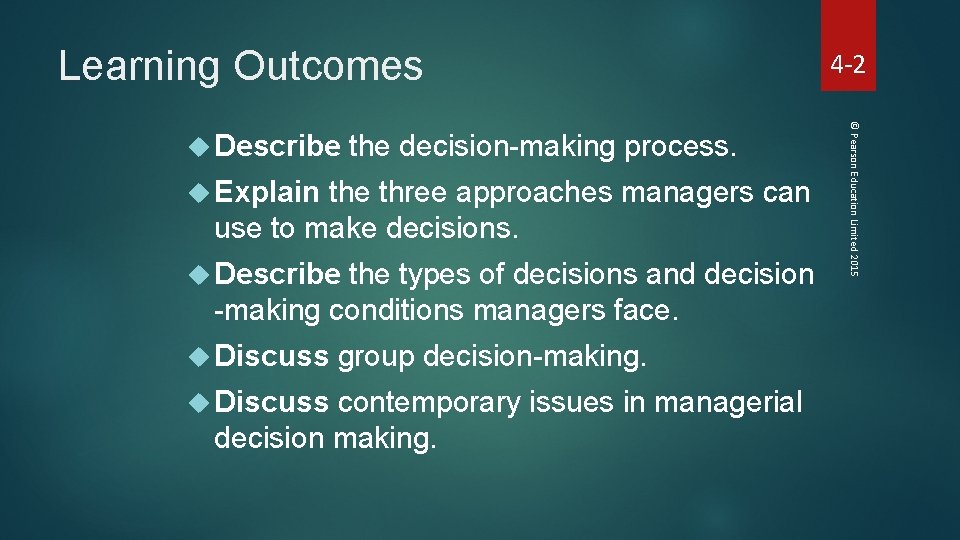 Learning Outcomes

4-2

Describe the decision-making process.

Explain the three approaches managers can use to make decisions.

Describe the types of decisions and decision -making conditions managers face.

Discuss group decision-making.

Discuss contemporary issues in managerial decision making.

© Pearson Education Limited 2015